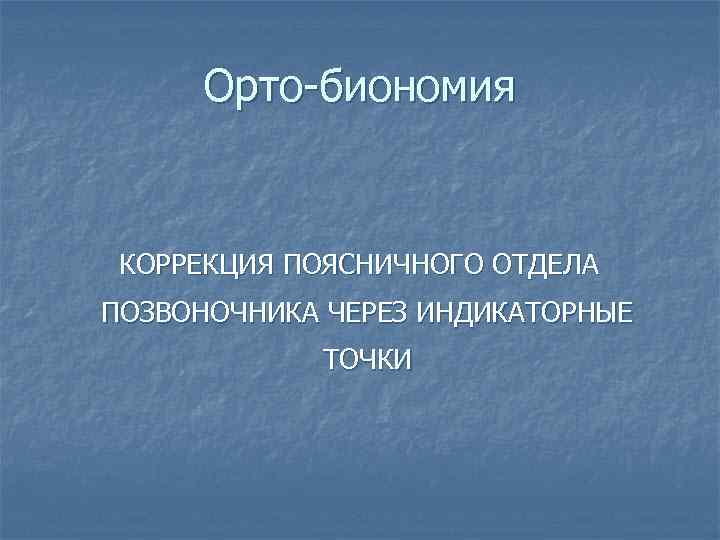 Орто-биономия

КОРРЕКЦИЯ ПОЯСНИЧНОГО ОТДЕЛА ПОЗВОНОЧНИКА ЧЕРЕЗ ИНДИКАТОРНЫЕ ТОЧКИ